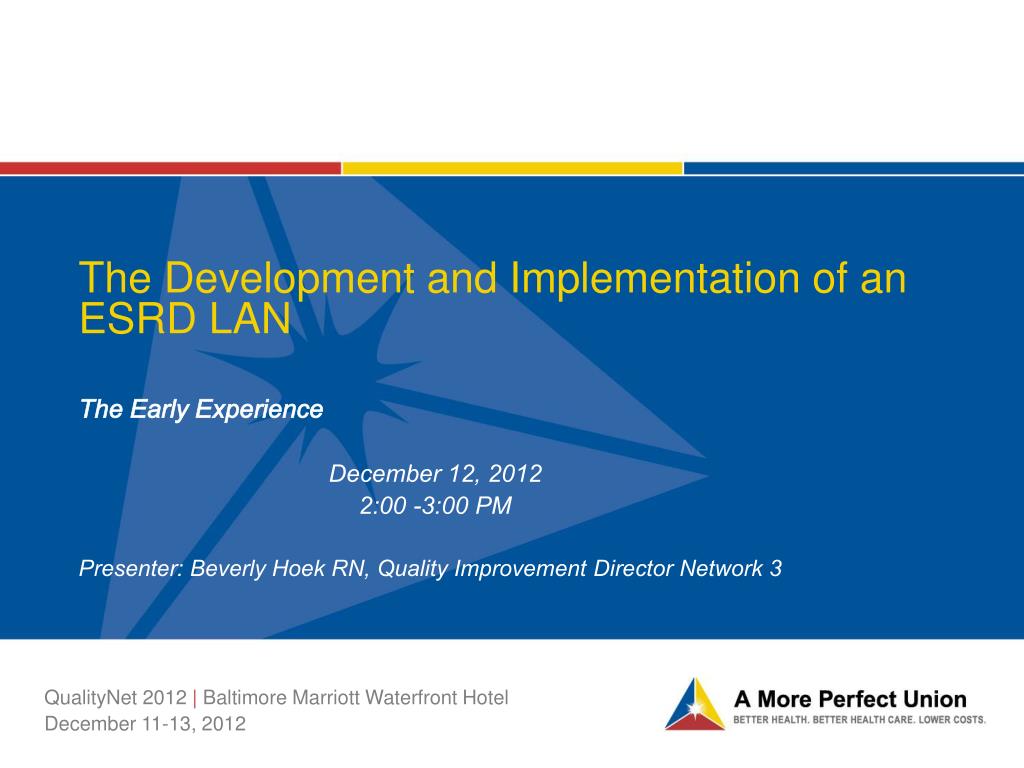 The Development and Implementation of an ESRD LAN

The Early Experience

December 12, 2012
2:00 -3:00 PM

Presenter: Beverly Hoek RN, Quality Improvement Director Network 3

QualityNet 2012 | Baltimore Marriott Waterfront Hotel
December 11-13, 2012

A More Perfect Union
BETTER HEALTH. BETTER HEALTH CARE. LOWER COSTS.